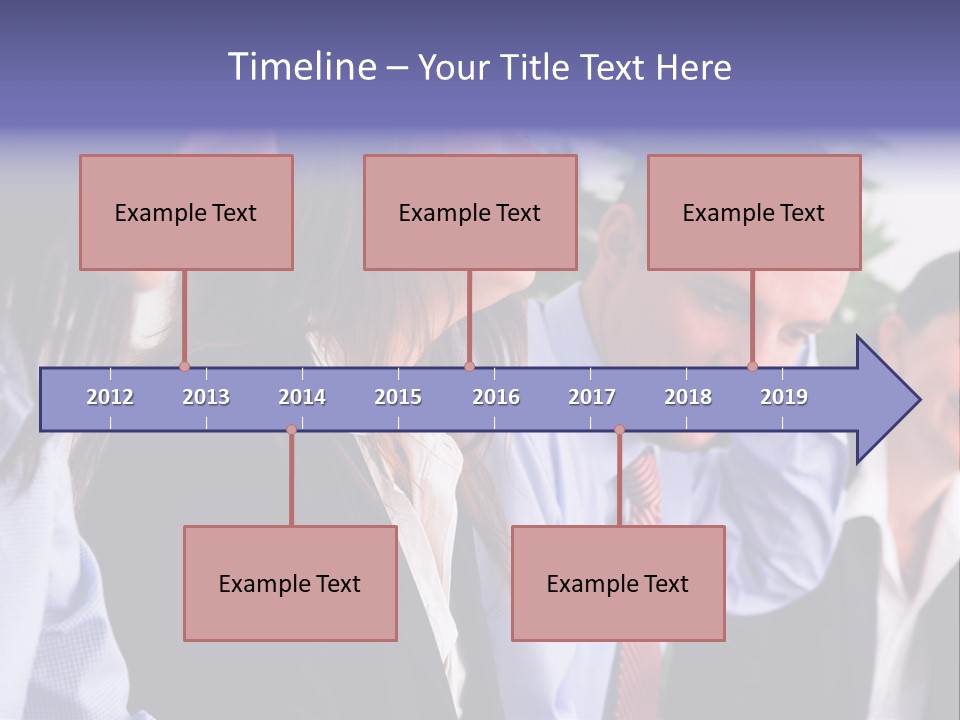 Timeline – Your Title Text Here

Example Text

Example Text

Example Text

2012 2013 2014 2015 2016 2017 2018 2019

Example Text

Example Text